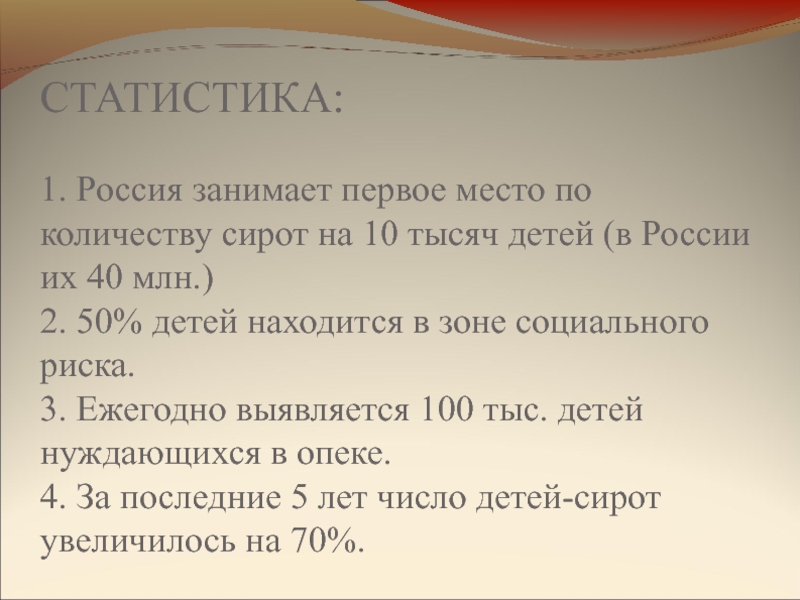 СТАТИСТИКА:

1. Россия занимает первое место по количеству сирот на 10 тысяч детей (в России их 40 млн.)
2. 50% детей находится в зоне социального риска.
3. Ежегодно выявляется 100 тыс. детей нуждающихся в опеке.
4. За последние 5 лет число детей-сирот увеличилось на 70%.